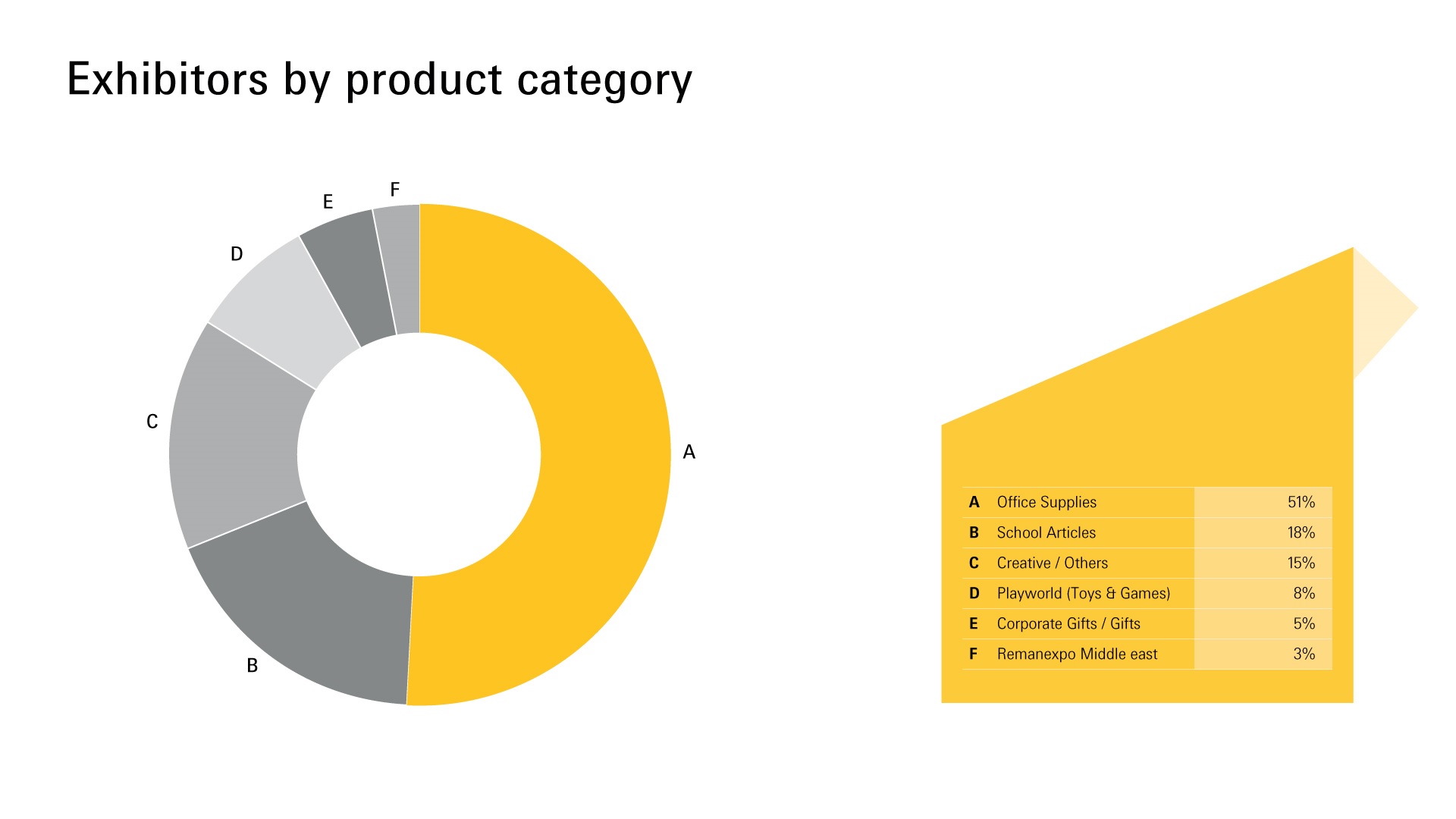 Exhibitors by product category

F
E
D
C
A
B

| A | Office Supplies | 51% |
|---|---|---|
| B | School Articles | 18% |
| C | Creative / Others | 15% |
| D | Playworld (Toys & Games) | 8% |
| E | Corporate Gifts / Gifts | 5% |
| F | Remanexpo Middle east | 3% |